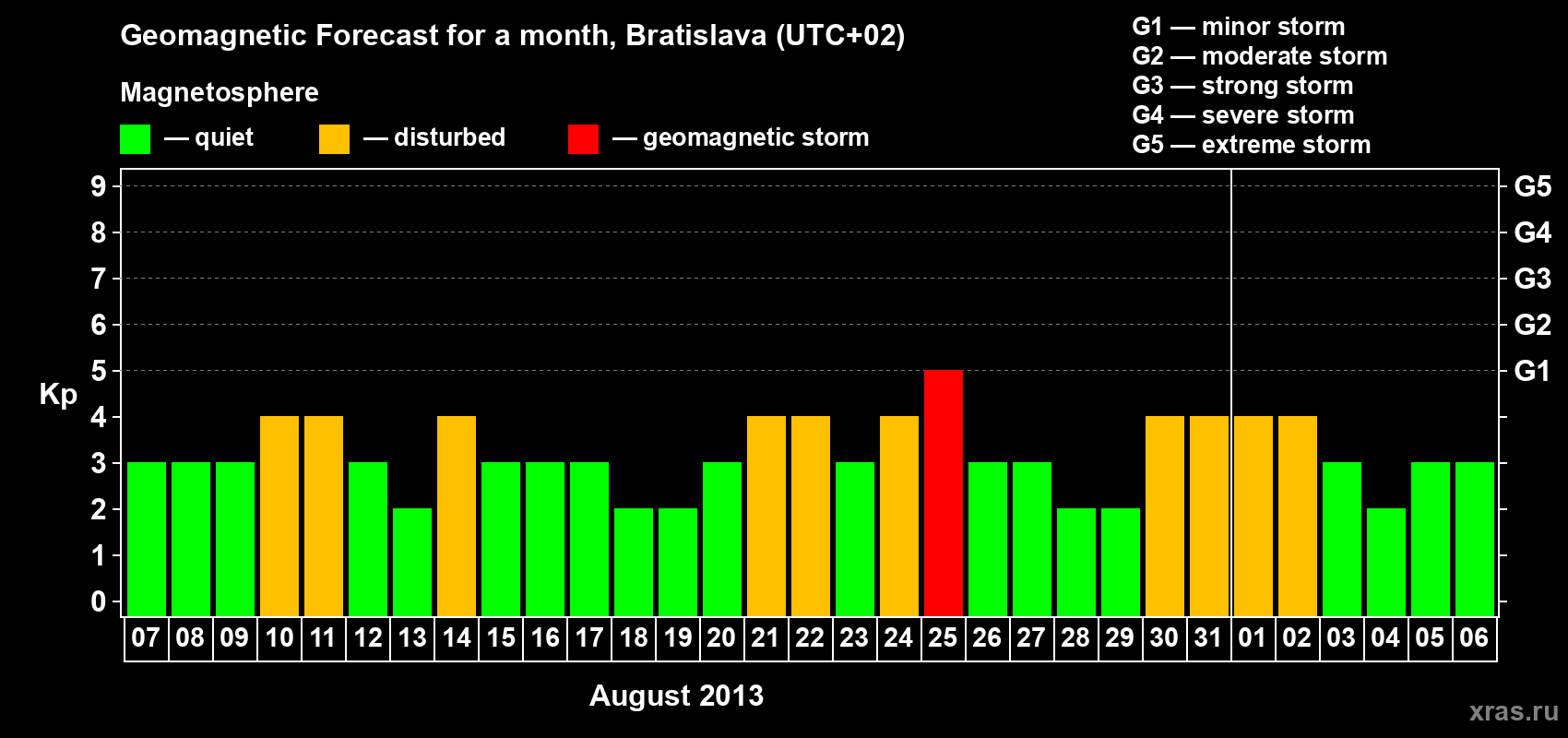 Geomagnetic Forecast for a month, Bratislava (UTC+02)

G1 — minor storm
G2 — moderate storm
G3 — strong storm
G4 — severe storm
G5 — extreme storm

Magnetosphere

— quiet — disturbed — geomagnetic storm

Kp

9
8
7
6
5
4
3
2
1
0

G5
G4
G3
G2
G1

07 08 09 10 11 12 13 14 15 16 17 18 19 20 21 22 23 24 25 26 27 28 29 30 31 01 02 03 04 05 06

August 2013

xras.ru